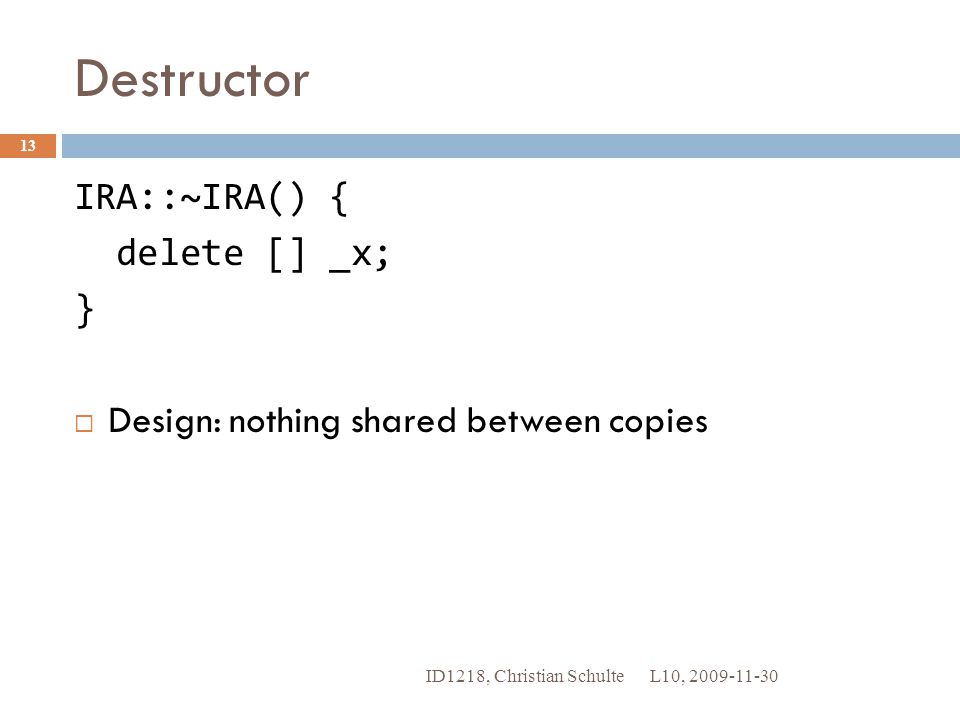 Destructor

13

IRA::~IRA() {
  delete [] _x;
}

□ Design: nothing shared between copies

ID1218, Christian Schulte L10, 2009-11-30